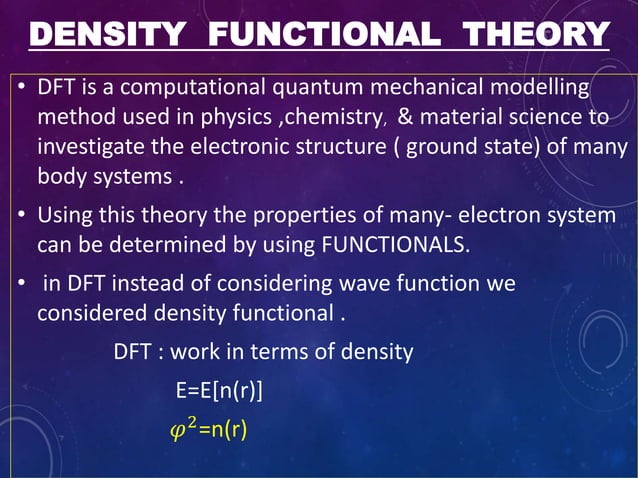 DENSITY FUNCTIONAL THEORY

• DFT is a computational quantum mechanical modelling method used in physics ,chemistry, & material science to investigate the electronic structure ( ground state) of many body systems .

• Using this theory the properties of many- electron system can be determined by using FUNCTIONALS.

• in DFT instead of considering wave function we considered density functional .

DFT : work in terms of density

$E=E[n(r)]$

$\varphi^2=n(r)$